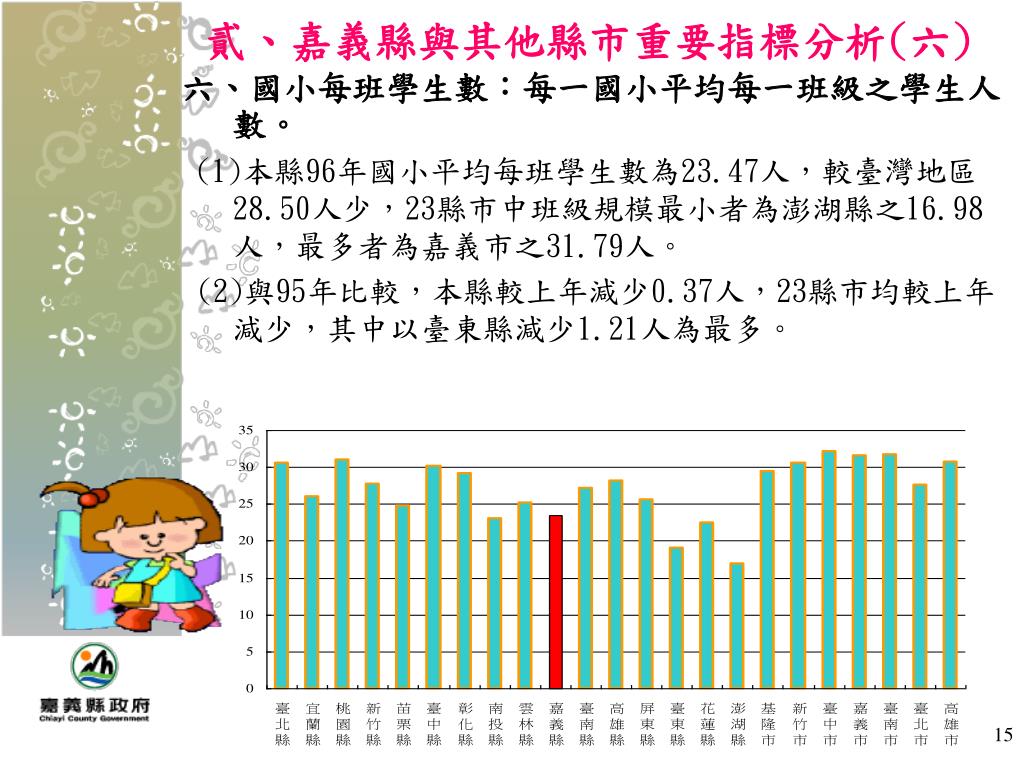 貳、嘉義縣與其他縣市重要指標分析(六)

六、國小每班學生數：每一國小平均每一班級之學生人數。

(1)本縣96年國小平均每班學生數為23.47人，較臺灣地區28.50人少，23縣市中班級規模最小者為澎湖縣之16.98人，最多者為嘉義市之31.79人。

(2)與95年比較，本縣較上年減少0.37人，23縣市均較上年減少，其中以臺東縣減少1.21人為最多。

35
30
25
20
15
10
5
0

臺北縣 宜蘭縣 桃園縣 新竹縣 苗栗縣 臺中縣 彰化縣 南投縣 雲林縣 嘉義縣 臺南縣 高雄縣 屏東縣 臺東縣 花蓮縣 澎湖縣 基隆市 新竹市 臺中市 嘉義市 臺南市 臺北市 高雄市

嘉義縣政府
Chiayi County Government

15